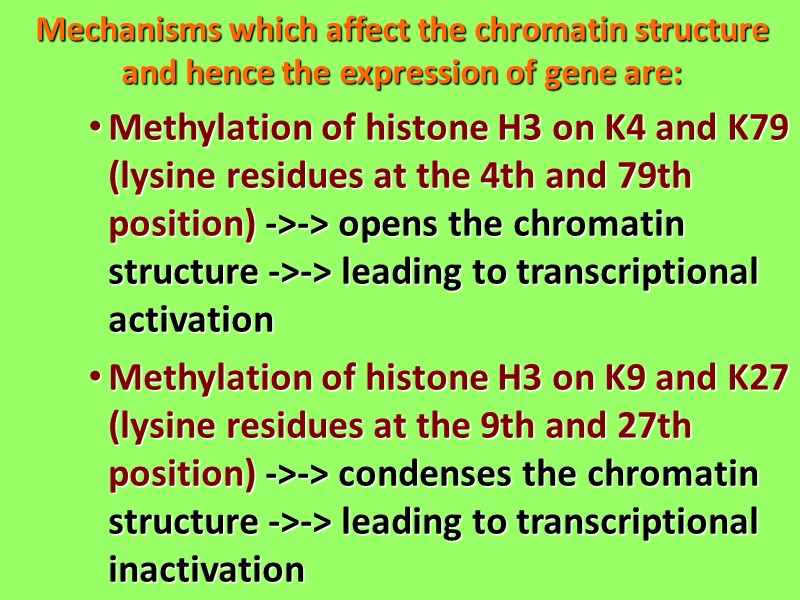 Mechanisms which affect the chromatin structure and hence the expression of gene are:

• Methylation of histone H3 on K4 and K79 (lysine residues at the 4th and 79th position) ->-> opens the chromatin structure ->-> leading to transcriptional activation

• Methylation of histone H3 on K9 and K27 (lysine residues at the 9th and 27th position) ->-> condenses the chromatin structure ->-> leading to transcriptional inactivation